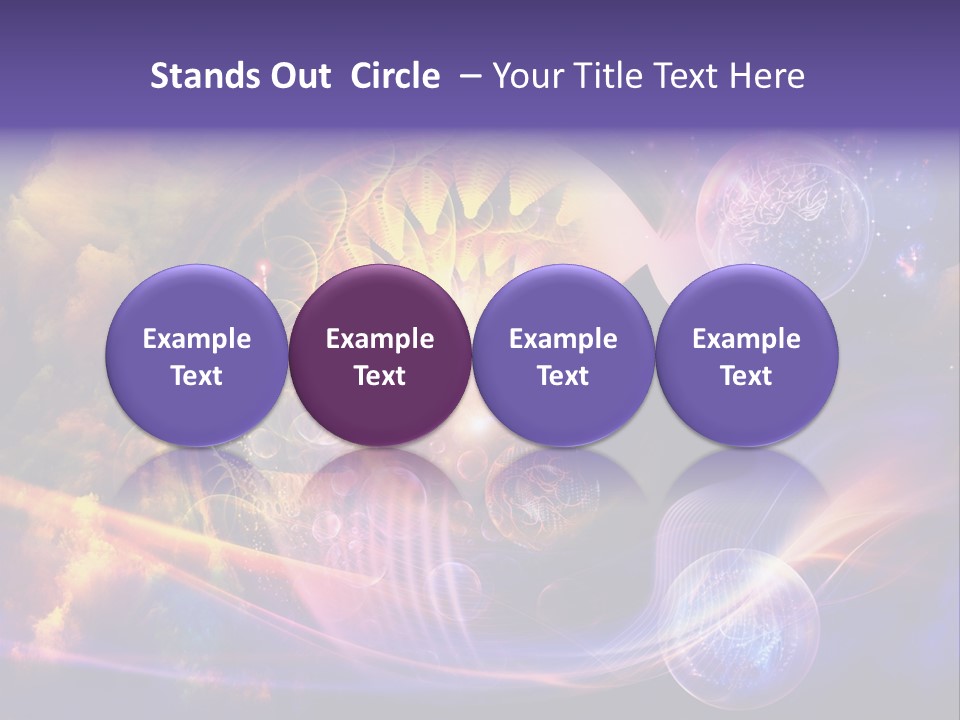 Stands Out Circle – Your Title Text Here

Example Text

Example Text

Example Text

Example Text